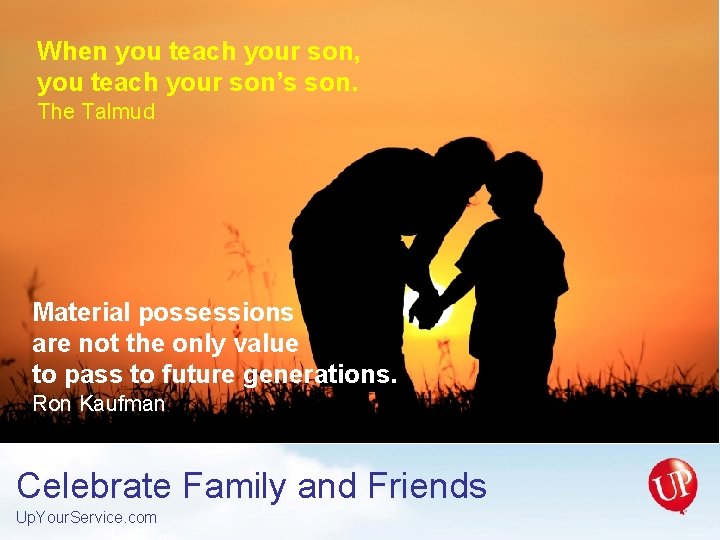 When you teach your son, you teach your son's son.
The Talmud

Material possessions are not the only value to pass to future generations.
Ron Kaufman

Celebrate Family and Friends
UpYourService.com

UP